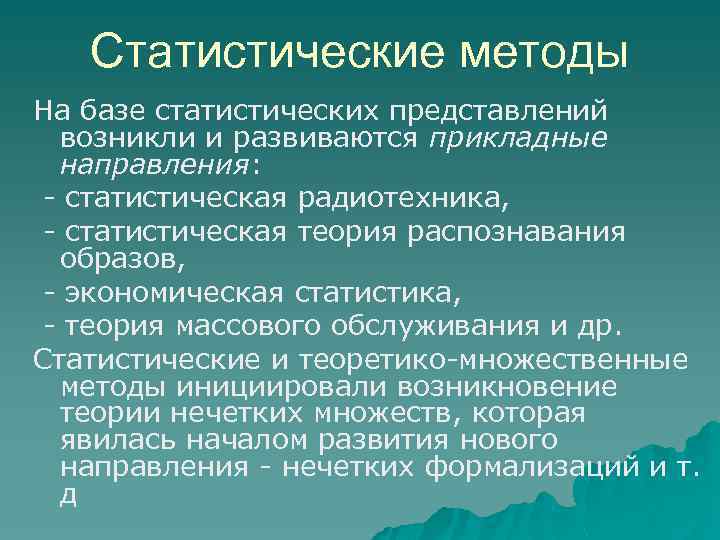 Статистические методы

На базе статистических представлений возникли и развиваются прикладные направления:
- статистическая радиотехника,
- статистическая теория распознавания образов,
- экономическая статистика,
- теория массового обслуживания и др.

Статистические и теоретико-множественные методы инициировали возникновение теории нечетких множеств, которая явилась началом развития нового направления - нечетких формализаций и т. д